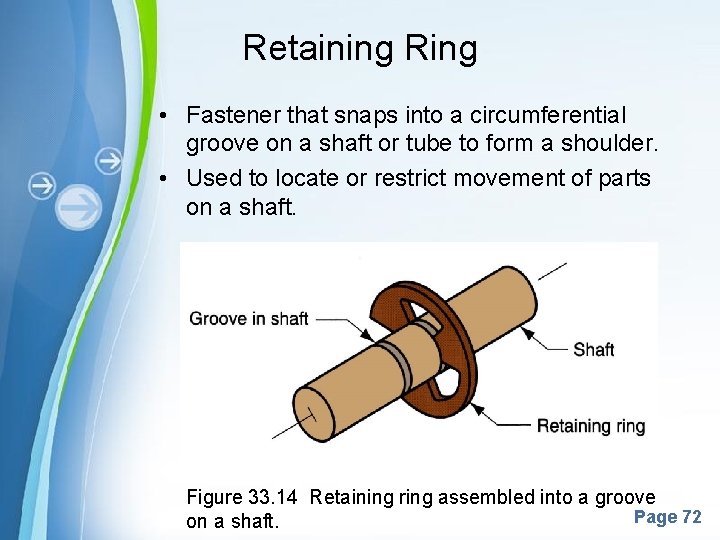 Retaining Ring

• Fastener that snaps into a circumferential groove on a shaft or tube to form a shoulder.
• Used to locate or restrict movement of parts on a shaft.

Groove in shaft
Shaft
Retaining ring

Figure 33.14 Retaining ring assembled into a groove on a shaft.

Page 72